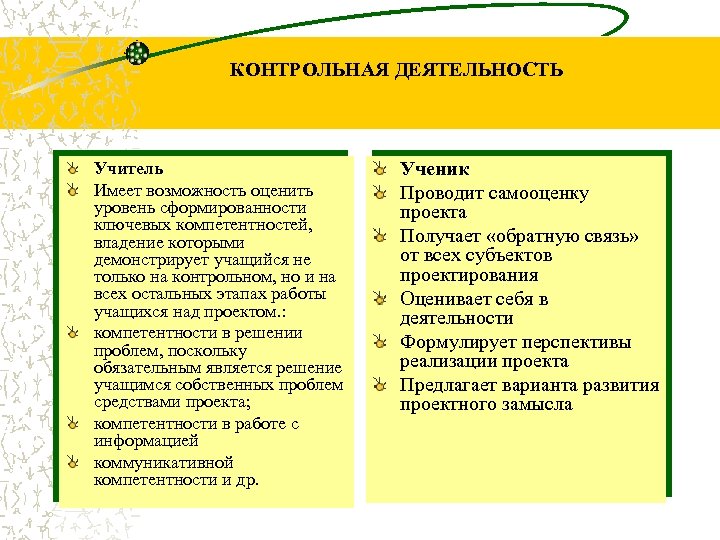 КОНТРОЛЬНАЯ ДЕЯТЕЛЬНОСТЬ

Учитель

Имеет возможность оценить уровень сформированности ключевых компетентностей, владение которыми демонстрирует учащийся не только на контрольном, но и на всех остальных этапах работы учащихся над проектом.:

компетентности в решении проблем, поскольку обязательным является решение учащимся собственных проблем средствами проекта;

компетентности в работе с информацией

коммуникативной компетентности и др.

Ученик

Проводит самооценку проекта

Получает «обратную связь» от всех субъектов проектирования

Оценивает себя в деятельности

Формулирует перспективы реализации проекта

Предлагает варианта развития проектного замысла